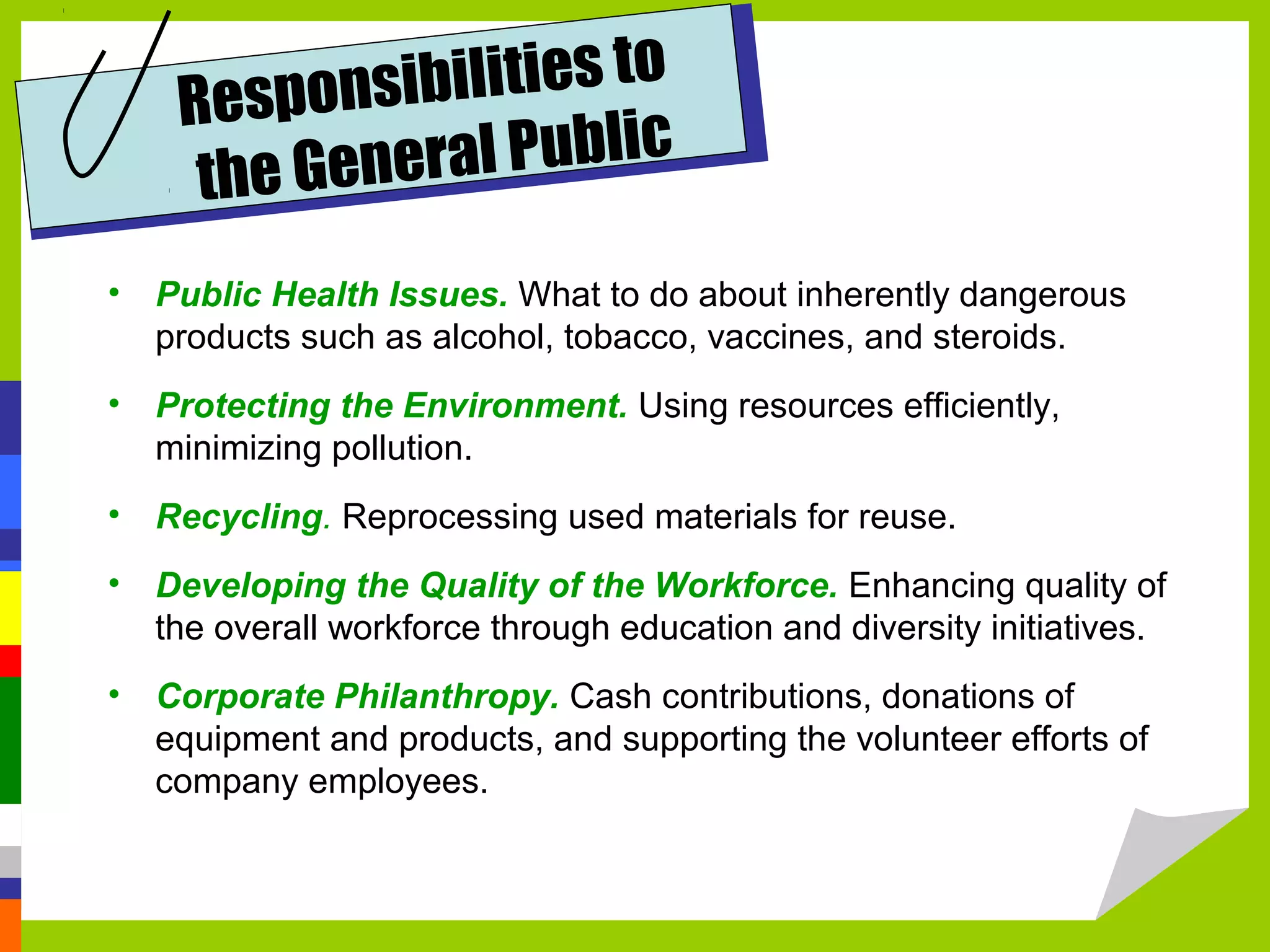 Responsibilities to the General Public

• Public Health Issues. What to do about inherently dangerous products such as alcohol, tobacco, vaccines, and steroids.

• Protecting the Environment. Using resources efficiently, minimizing pollution.

• Recycling. Reprocessing used materials for reuse.

• Developing the Quality of the Workforce. Enhancing quality of the overall workforce through education and diversity initiatives.

• Corporate Philanthropy. Cash contributions, donations of equipment and products, and supporting the volunteer efforts of company employees.